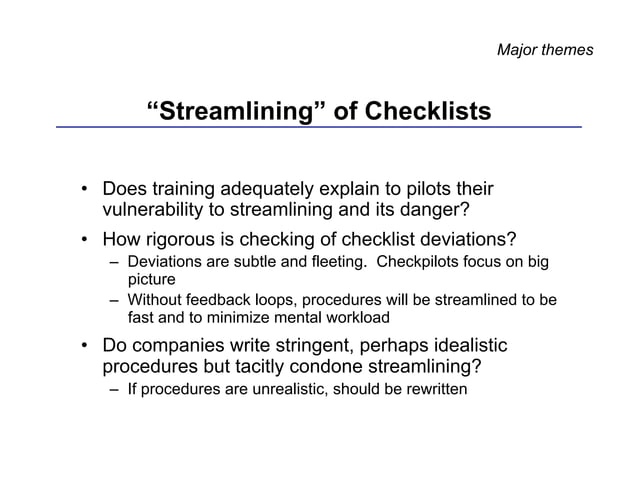 Major themes

“Streamlining” of Checklists

• Does training adequately explain to pilots their vulnerability to streamlining and its danger?
• How rigorous is checking of checklist deviations?
– Deviations are subtle and fleeting. Checkpilots focus on big picture
– Without feedback loops, procedures will be streamlined to be fast and to minimize mental workload
• Do companies write stringent, perhaps idealistic procedures but tacitly condone streamlining?
– If procedures are unrealistic, should be rewritten